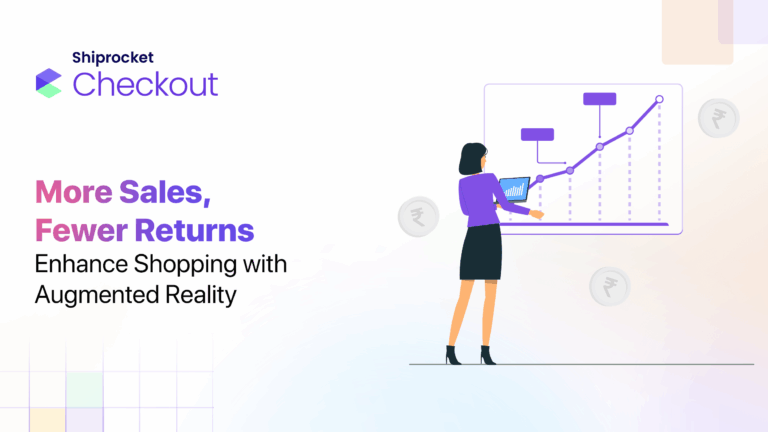 Shiprocket
Checkout

More Sales,
Fewer Returns
Enhance Shopping with Augmented Reality

₹
₹
₹